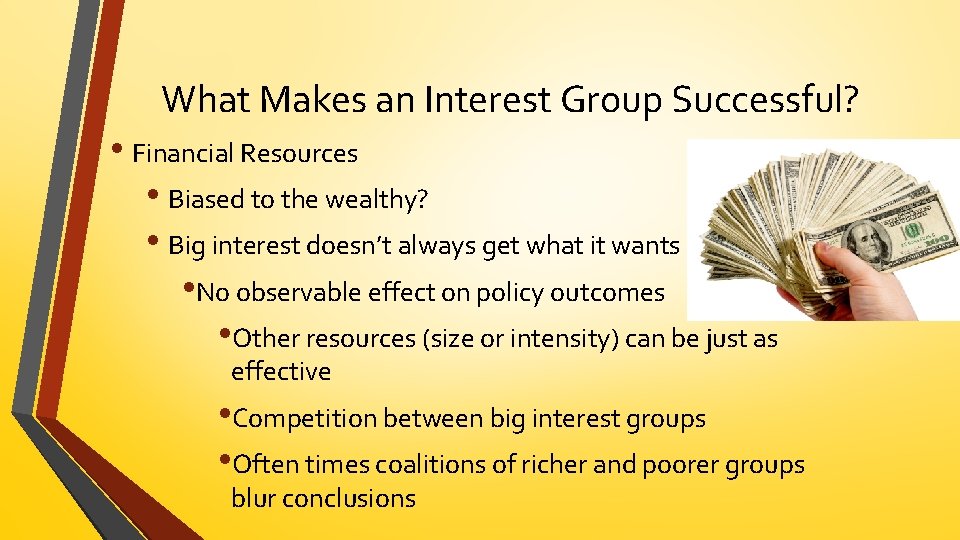 What Makes an Interest Group Successful?

• Financial Resources

• Biased to the wealthy?

• Big interest doesn't always get what it wants

• No observable effect on policy outcomes

• Other resources (size or intensity) can be just as effective

• Competition between big interest groups

• Often times coalitions of richer and poorer groups blur conclusions